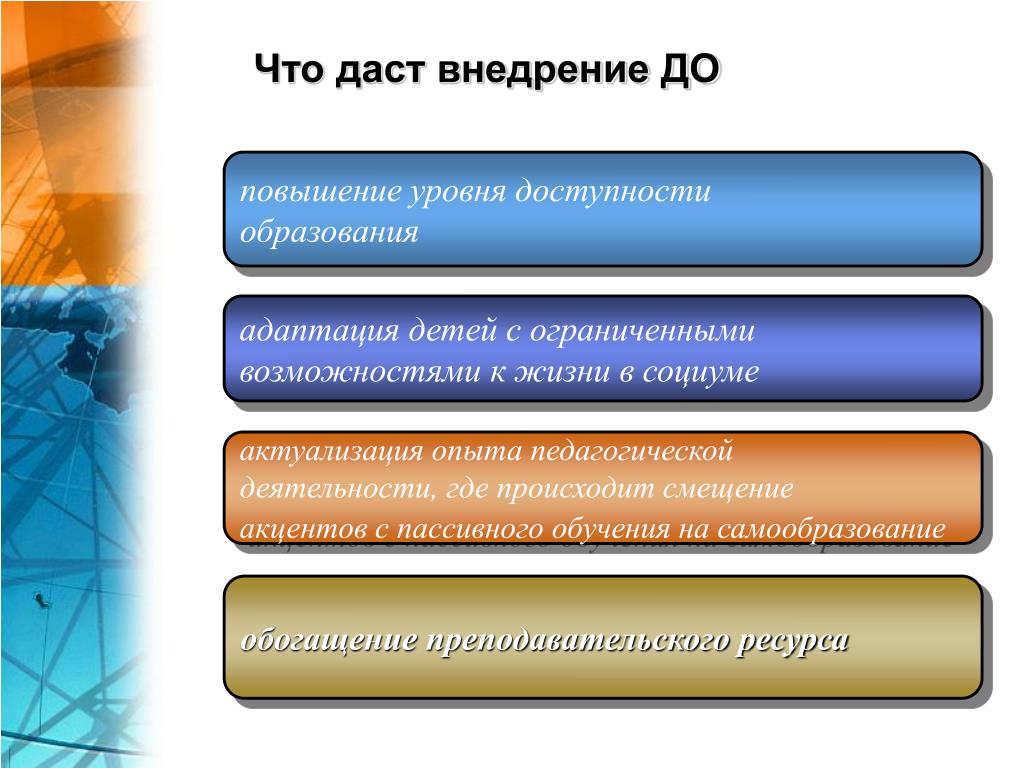 Что даст внедрение ДО

повышение уровня доступности образования

адаптация детей с ограниченными возможностями к жизни в социуме

актуализация опыта педагогической деятельности, где происходит смещение акцентов с пассивного обучения на самообразование

обогащение преподавательского ресурса